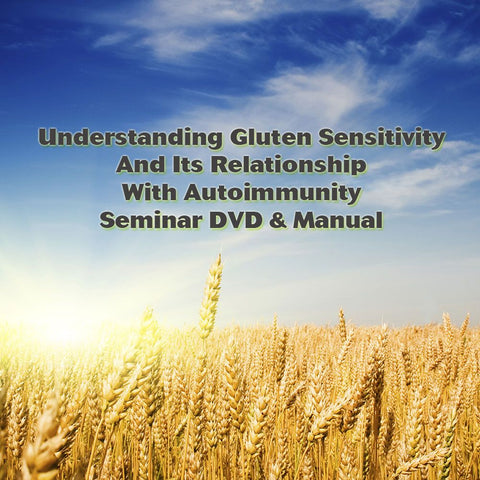 Understanding Gluten Sensitivity
And Its Relationship
With Autoimmunity
Seminar DVD & Manual